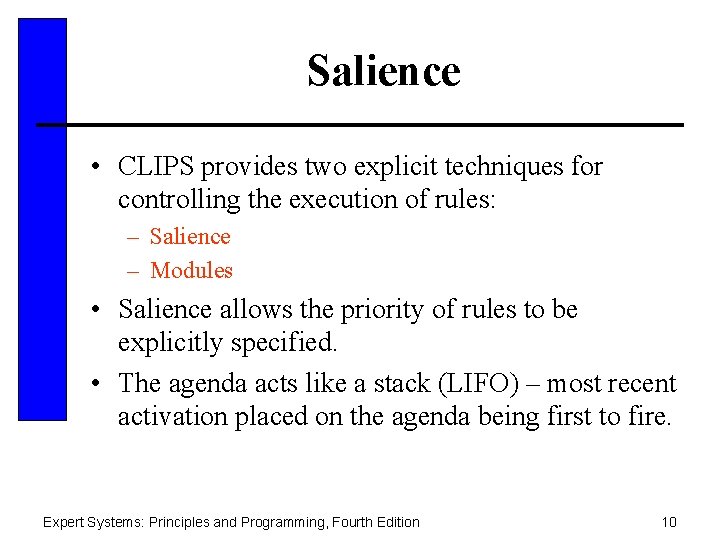 Salience

• CLIPS provides two explicit techniques for controlling the execution of rules:
– Salience
– Modules

• Salience allows the priority of rules to be explicitly specified.

• The agenda acts like a stack (LIFO) – most recent activation placed on the agenda being first to fire.

Expert Systems: Principles and Programming, Fourth Edition

10